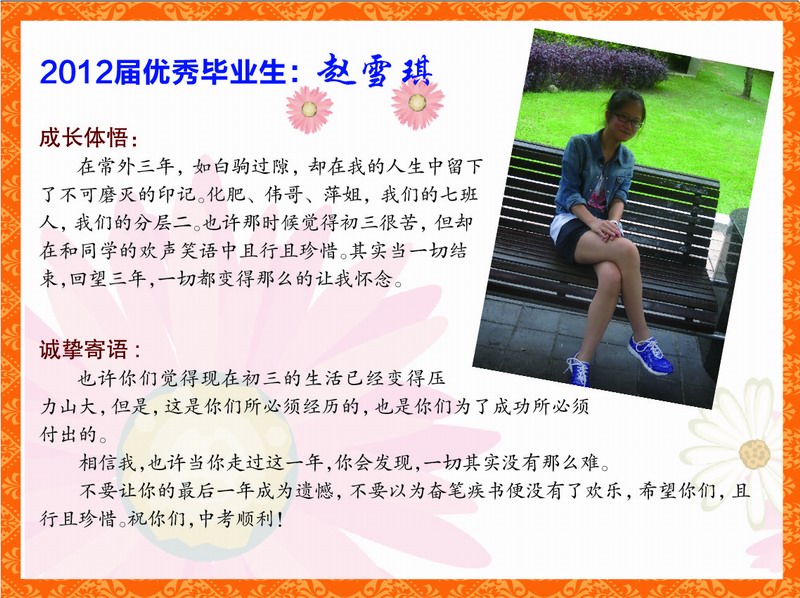 2012届优秀毕业生：赵雪琪

成长体悟：

在常外三年，如白驹过隙，却在我的人生中留下了不可磨灭的印记。化肥、伟哥、萍姐，我们的七班人，我们的分层二。也许那时候觉得初三很苦，但却在和同学的欢声笑语中且行且珍惜。其实当一切结束，回望三年，一切都变得那么的让我怀念。

诚挚寄语：

也许你们觉得现在初三的生活已经变得压力山大，但是，这是你们所必须经历的，也是你们为了成功所必须付出的。

相信我，也许当你走过这一年，你会发现，一切其实没有那么难。

不要让你的最后一年成为遗憾，不要以为奋笔疾书便没有了欢乐，希望你们，且行且珍惜。祝你们，中考顺利！